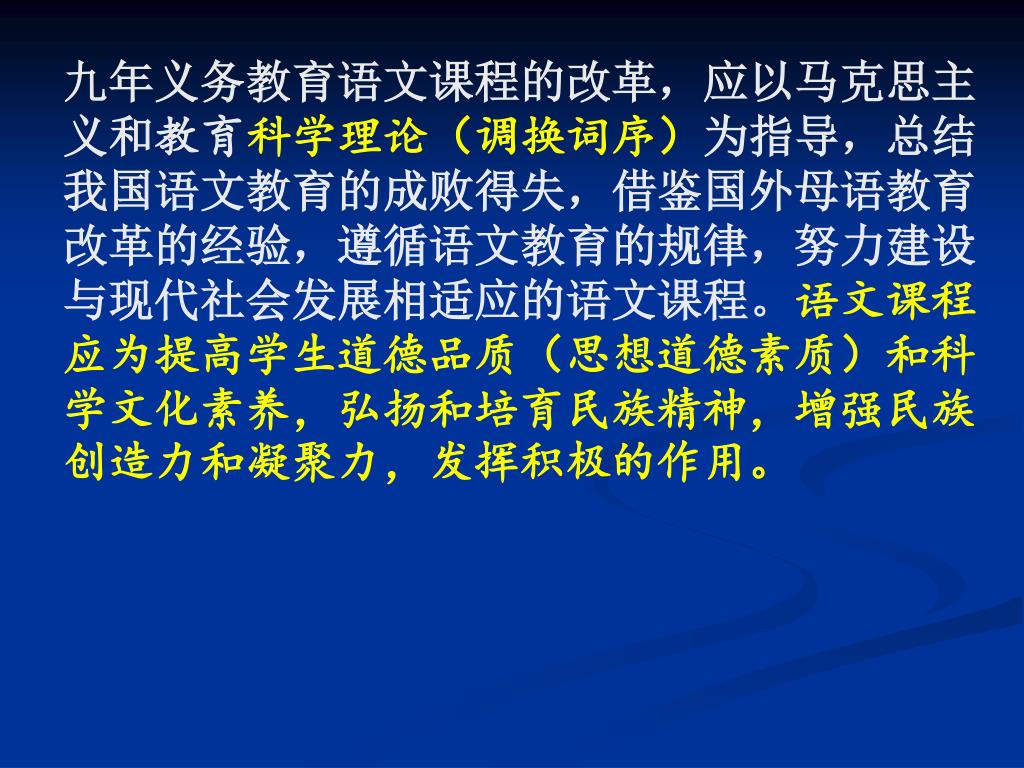 九年义务教育语文课程的改革，应以马克思主义和教育科学理论（调换词序）为指导，总结我国语文教育的成败得失，借鉴国外母语教育改革的经验，遵循语文教育的规律，努力建设与现代社会发展相适应的语文课程。语文课程应为提高学生道德品质（思想道德素质）和科学文化素养，弘扬和培育民族精神，增强民族创造力和凝聚力，发挥积极的作用。